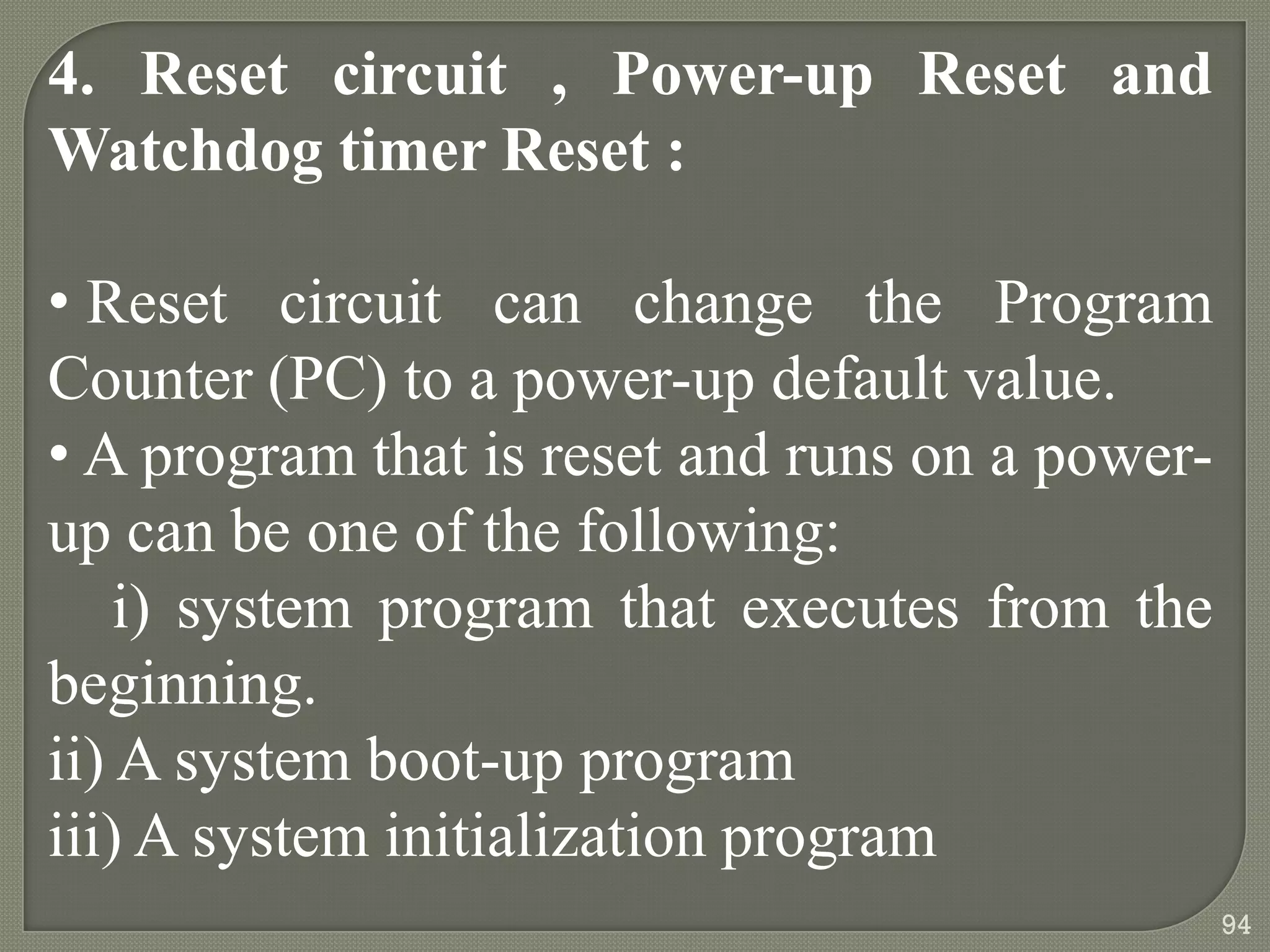 4. Reset circuit , Power-up Reset and Watchdog timer Reset :

• Reset circuit can change the Program Counter (PC) to a power-up default value.
• A program that is reset and runs on a power-up can be one of the following:
i) system program that executes from the beginning.
ii) A system boot-up program
iii) A system initialization program

94